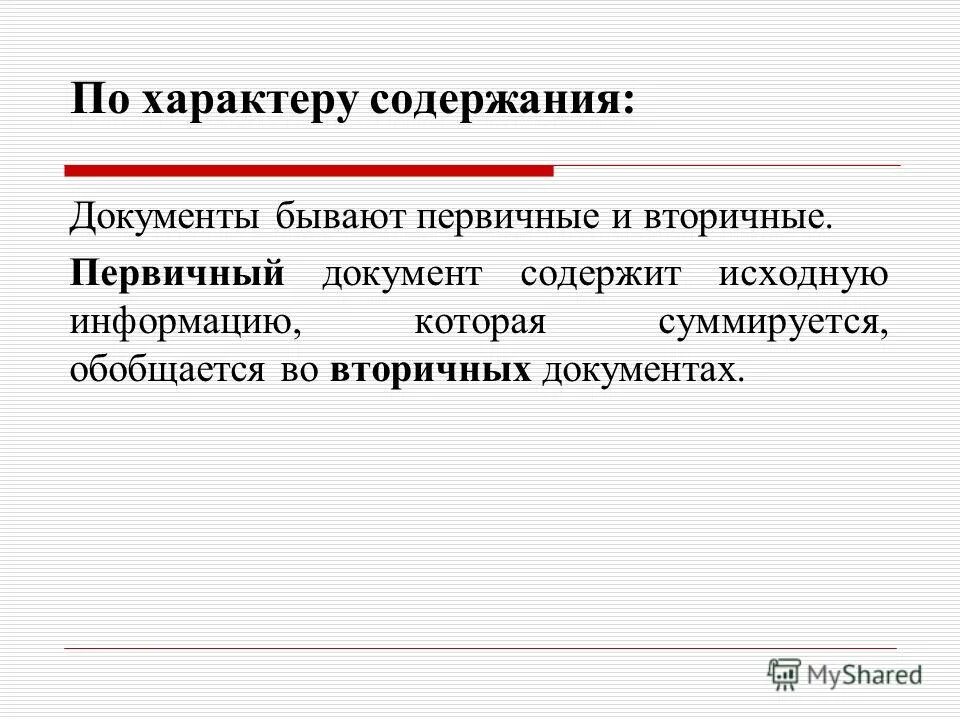 По характеру содержания:

Документы бывают первичные и вторичные.

Первичный документ содержит исходную информацию, которая суммируется, обобщается во вторичных документах.

MyShared